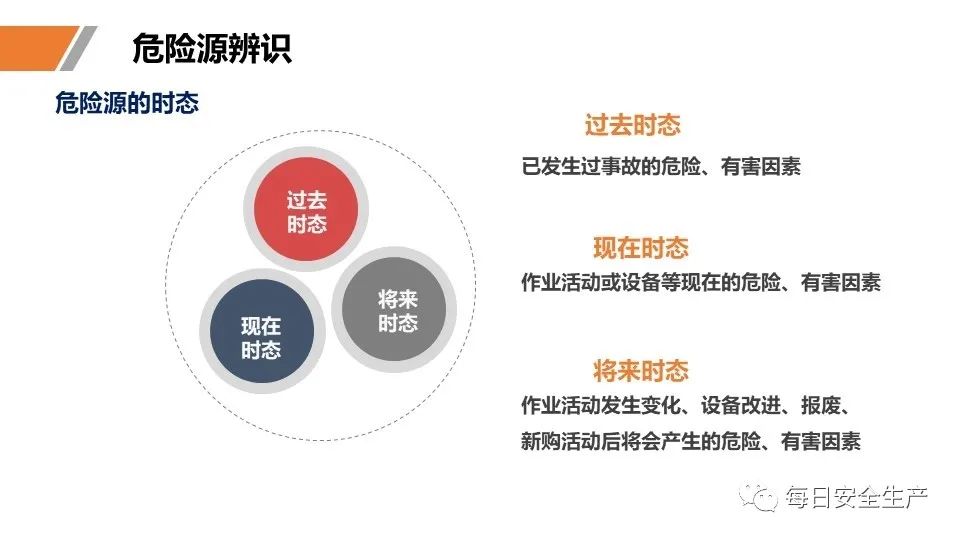 危险源辨识

危险源的时态

过去时态

现在时态

将来时态

过去时态

已发生过事故的危险、有害因素

现在时态

作业活动或设备等现在的危险、有害因素

将来时态

作业活动发生变化、设备改进、报废、新购活动后将会产生的危险、有害因素

每日安全生产